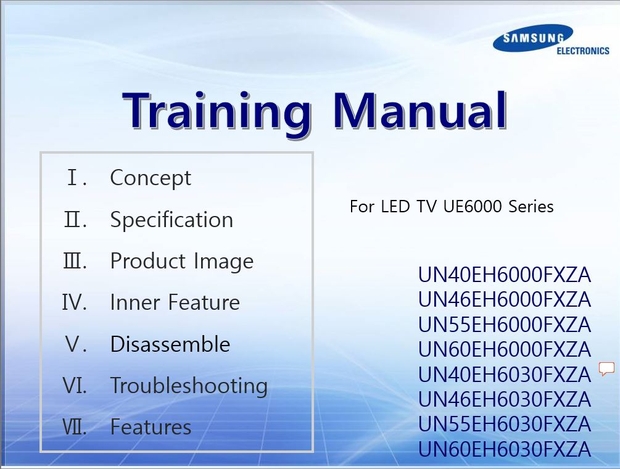 SAMSUNG ELECTRONICS

Training Manual

Ⅰ. Concept
Ⅱ. Specification
Ⅲ. Product Image
Ⅳ. Inner Feature
Ⅴ. Disassemble
Ⅵ. Troubleshooting
Ⅶ. Features

For LED TV UE6000 Series

UN40EH6000FXZA
UN46EH6000FXZA
UN55EH6000FXZA
UN60EH6000FXZA
UN40EH6030FXZA
UN46EH6030FXZA
UN55EH6030FXZA
UN60EH6030FXZA